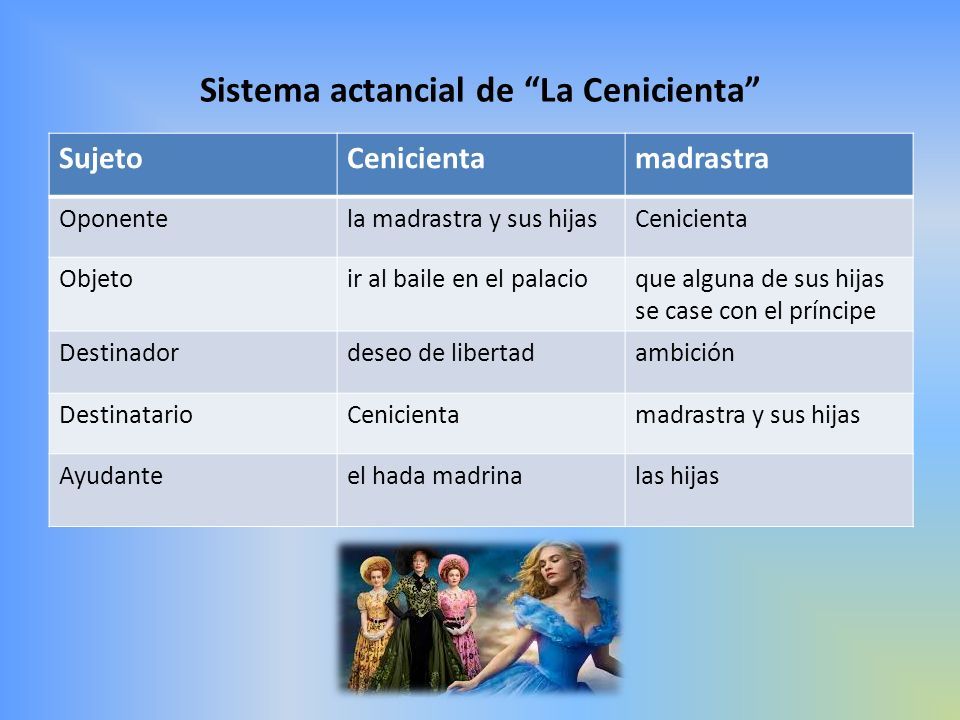 Sistema actancial de “La Cenicienta”

| Sujeto | Cenicienta | madrastra |
|---|---|---|
| Oponente | la madrastra y sus hijas | Cenicienta |
| Objeto | ir al baile en el palacio | que alguna de sus hijas se case con el príncipe |
| Destinador | deseo de libertad | ambición |
| Destinatario | Cenicienta | madrastra y sus hijas |
| Ayudante | el hada madrina | las hijas |